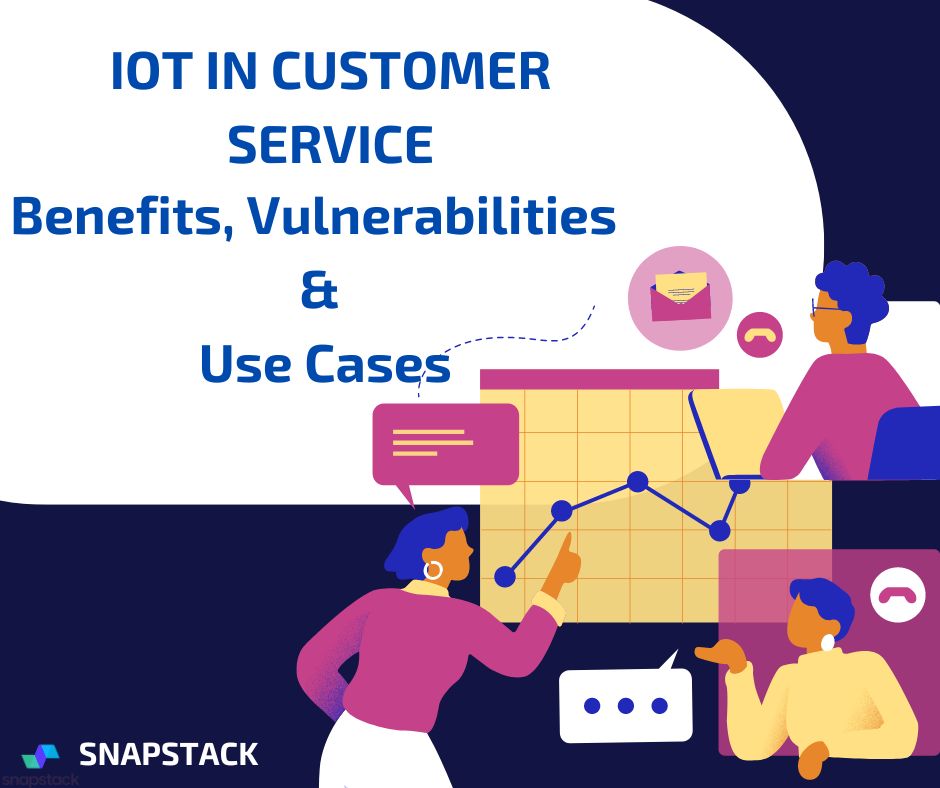 IOT IN CUSTOMER SERVICE

Benefits, Vulnerabilities
&
Use Cases

SNAPSTACK

snapstack